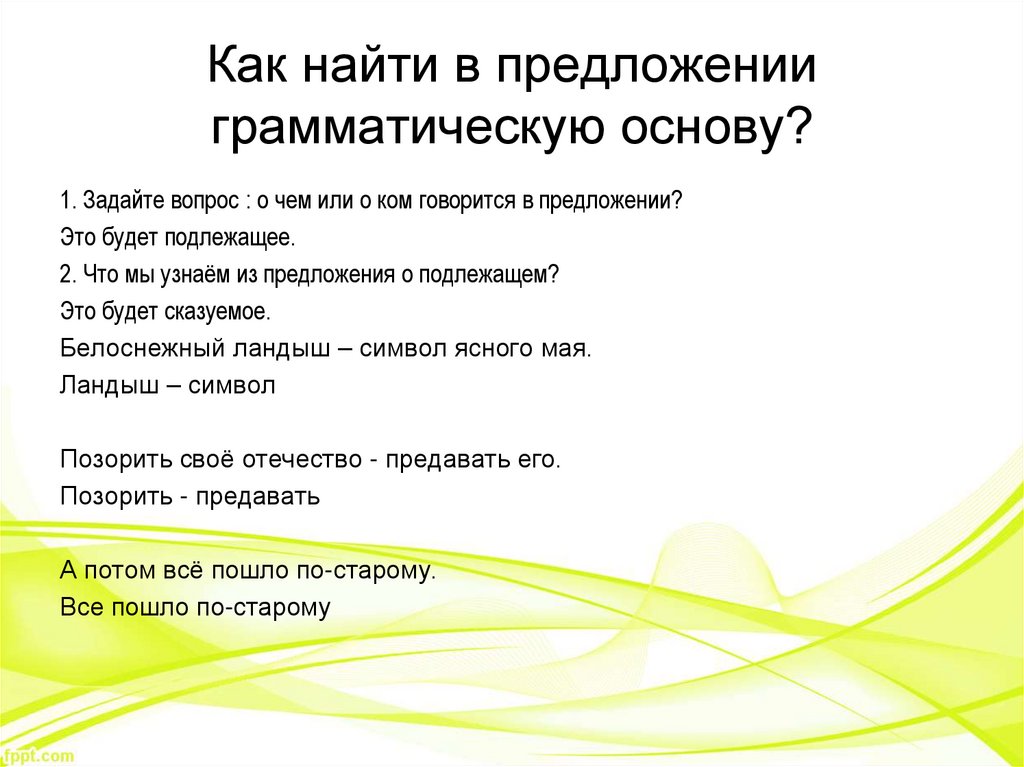 Как найти в предложении грамматическую основу?

1. Задайте вопрос : о чем или о ком говорится в предложении?
Это будет подлежащее.
2. Что мы узнаём из предложения о подлежащем?
Это будет сказуемое.
Белоснежный ландыш – символ ясного мая.
Ландыш – символ

Позорить своё отечество - предавать его.
Позорить - предавать

А потом всё пошло по-старому.
Все пошло по-старому

fppt.com